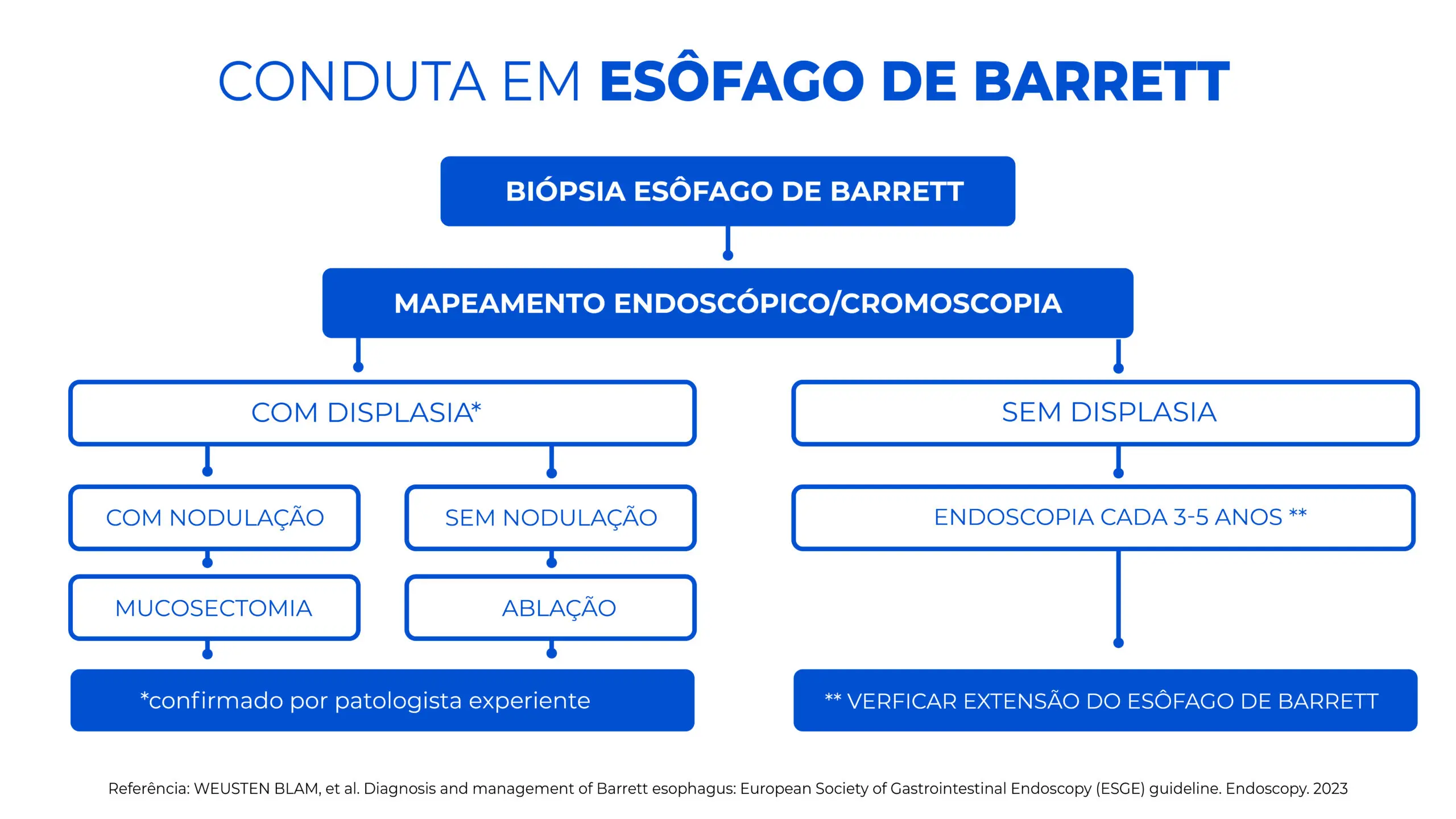 CONDUTA EM ESÔFAGO DE BARRETT

BIÓPSIA ESÔFAGO DE BARRETT

MAPEAMENTO ENDOSCÓPICO/CROMOSCOPIA

COM DISPLASIA*

COM NODULAÇÃO

MUCOSECTOMIA

SEM NODULAÇÃO

ABLAÇÃO

*confirmado por patologista experiente

SEM DISPLASIA

ENDOSCOPIA CADA 3-5 ANOS **

** VERFICAR EXTENSÃO DO ESÔFAGO DE BARRETT

Referência: WEUSTEN BLAM, et al. Diagnosis and management of Barrett esophagus: European Society of Gastrointestinal Endoscopy (ESGE) guideline. Endoscopy. 2023